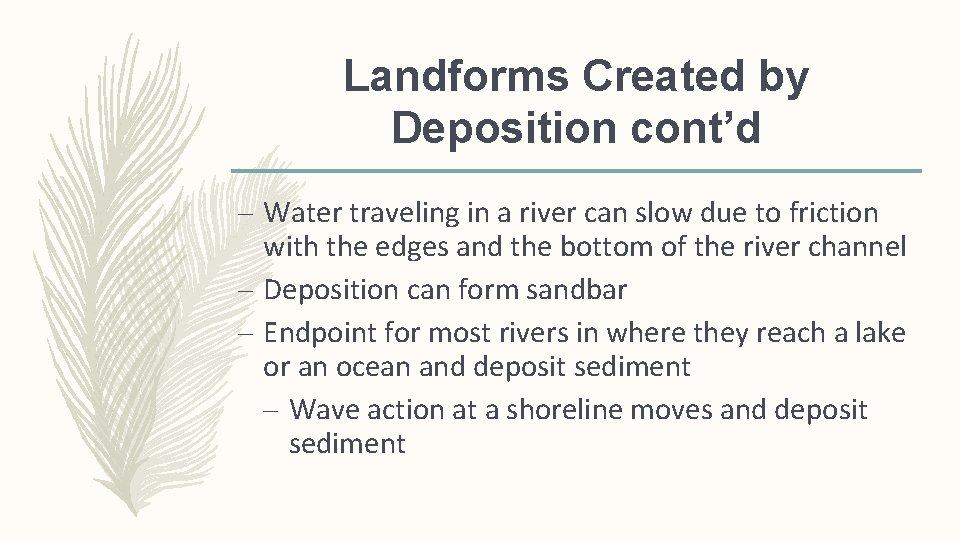 Landforms Created by Deposition cont’d

– Water traveling in a river can slow due to friction with the edges and the bottom of the river channel

– Deposition can form sandbar

– Endpoint for most rivers in where they reach a lake or an ocean and deposit sediment

– Wave action at a shoreline moves and deposit sediment